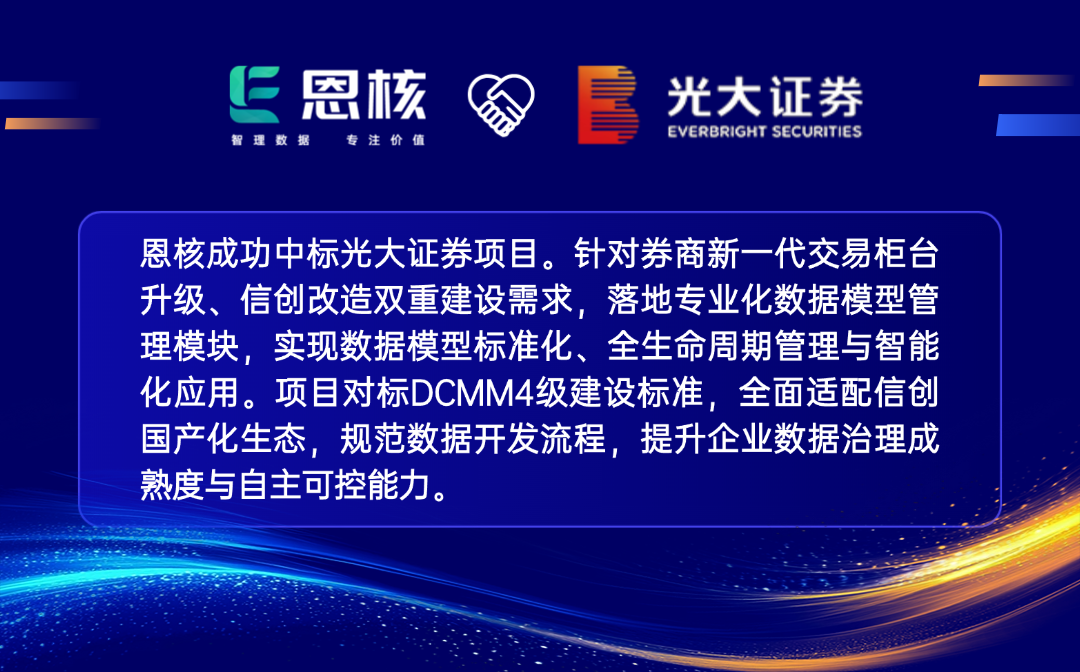 恩核
智理数据 专注价值

光大证券
EVERBRIGHT SECURITIES

恩核成功中标光大证券项目。针对券商新一代交易柜台升级、信创改造双重建设需求，落地专业化数据模型管理模块，实现数据模型标准化、全生命周期管理与智能化应用。项目对标DCMM4级建设标准，全面适配信创国产化生态，规范数据开发流程，提升企业数据治理成熟度与自主可控能力。